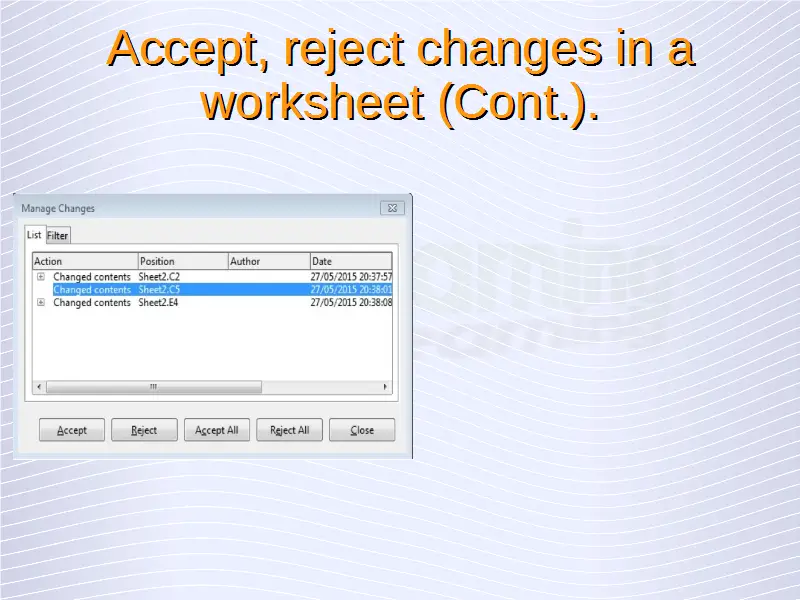 Accept, reject changes in a worksheet (Cont.).

Manage Changes

List Filter

| Action | Position | Author | Date |
|---|---|---|---|
| Changed contents | Sheet2.C2 | | 27/05/2015 20:37:57 |
| Changed contents | Sheet2.C5 | | 27/05/2015 20:38:01 |
| Changed contents | Sheet2.E4 | | 27/05/2015 20:38:08 |

Accept Reject Accept All Reject All Close